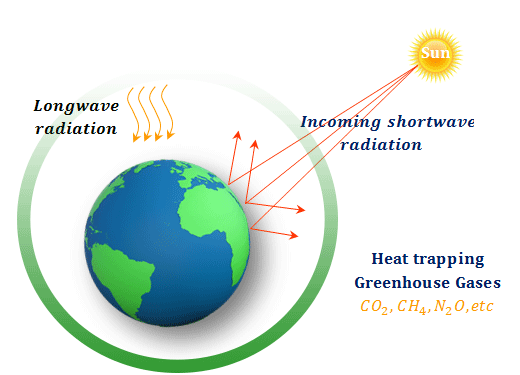 Sun

Longwave radiation

Incoming shortwave radiation

Heat trapping Greenhouse Gases

$CO_2, CH_4, N_2O, etc$